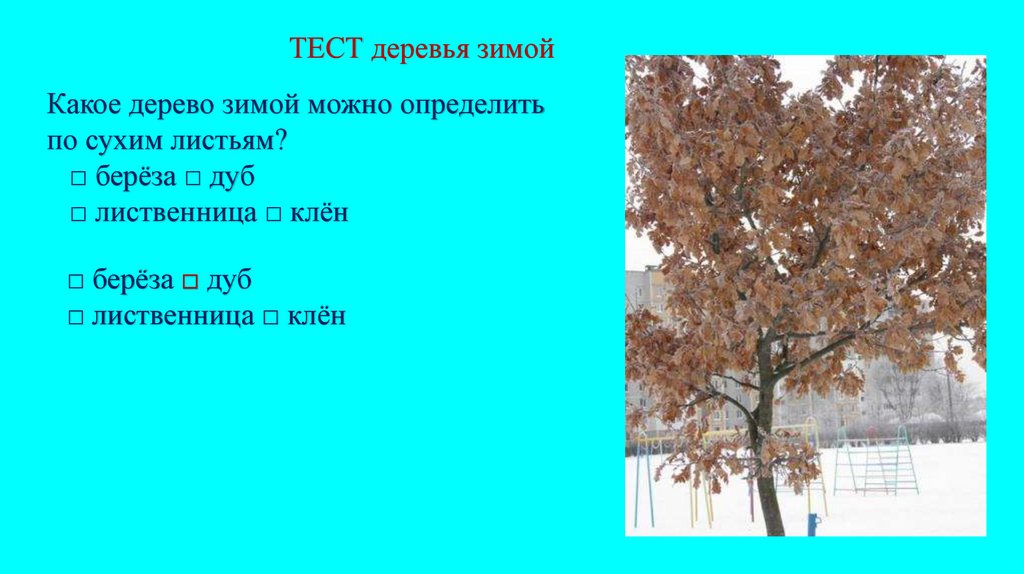 ТЕСТ деревья зимой

Какое дерево зимой можно определить по сухим листьям?
□ берёза □ дуб
□ лиственница □ клён

□ берёза □ дуб
□ лиственница □ клён